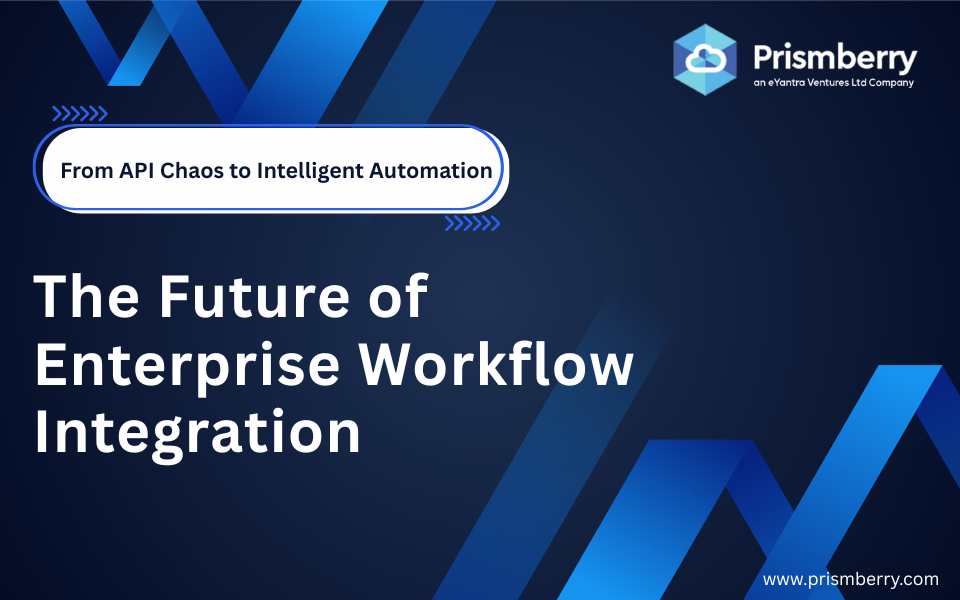 Prismberry
an eYantra Ventures Ltd Company

From API Chaos to Intelligent Automation

The Future of Enterprise Workflow Integration

www.prismberry.com